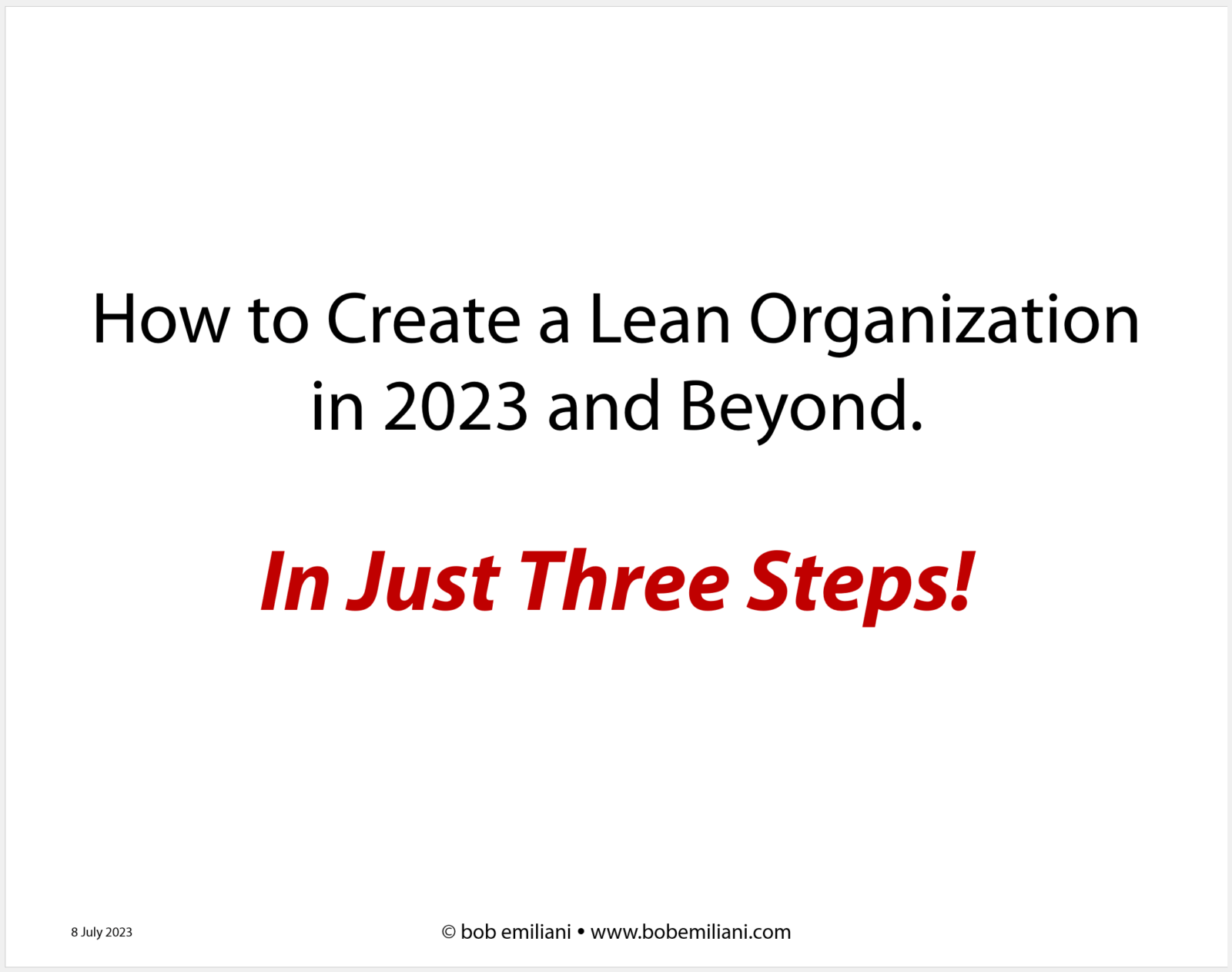 How to Create a Lean Organization in 2023 and Beyond.

In Just Three Steps!

8 July 2023

© bob emiliani • www.bobemiliani.com